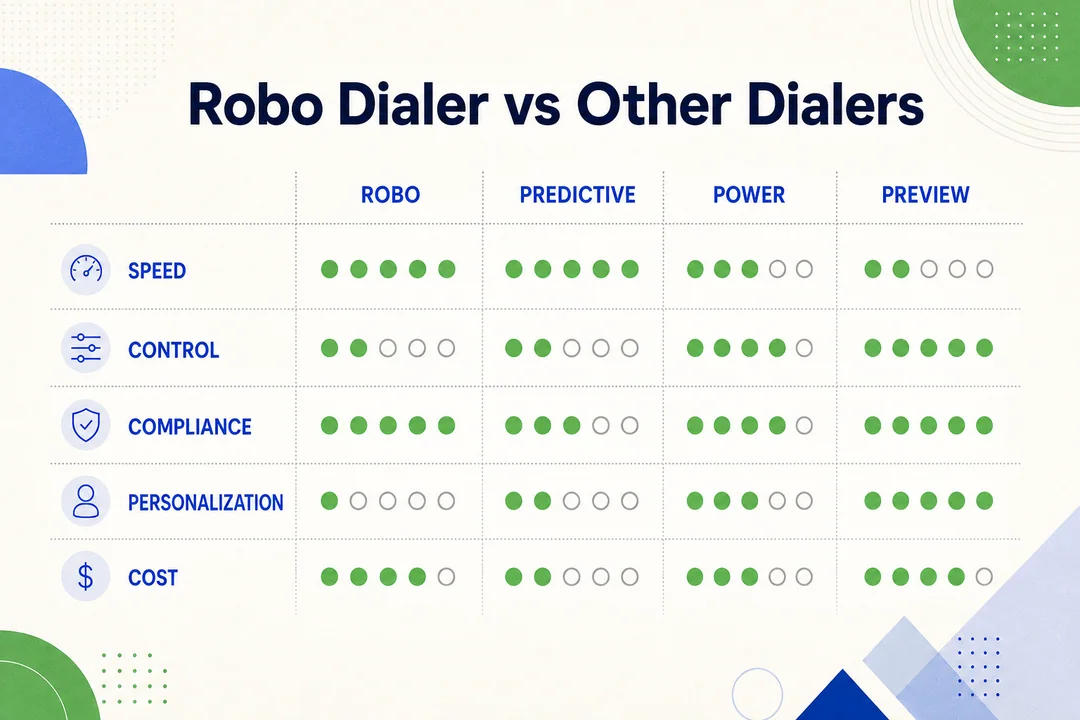 Robo Dialer vs Other Dialers

| | ROBO | PREDICTIVE | POWER | PREVIEW |
|---|---|---|---|---|
| SPEED | ●●●●● | ●●●●● | ●●●○○ | ●●○○○ |
| CONTROL | ●●○○○ | ●●○○○ | ●●●●○ | ●●●●● |
| COMPLIANCE | ●●●●● | ●●●○○ | ●●●●○ | ●●●●● |
| PERSONALIZATION | ●○○○○ | ●●○○○ | ●●●○○ | ●●●●● |
| COST | ●●●●○ | ●●○○○ | ●●●○○ | ●●●●○ |